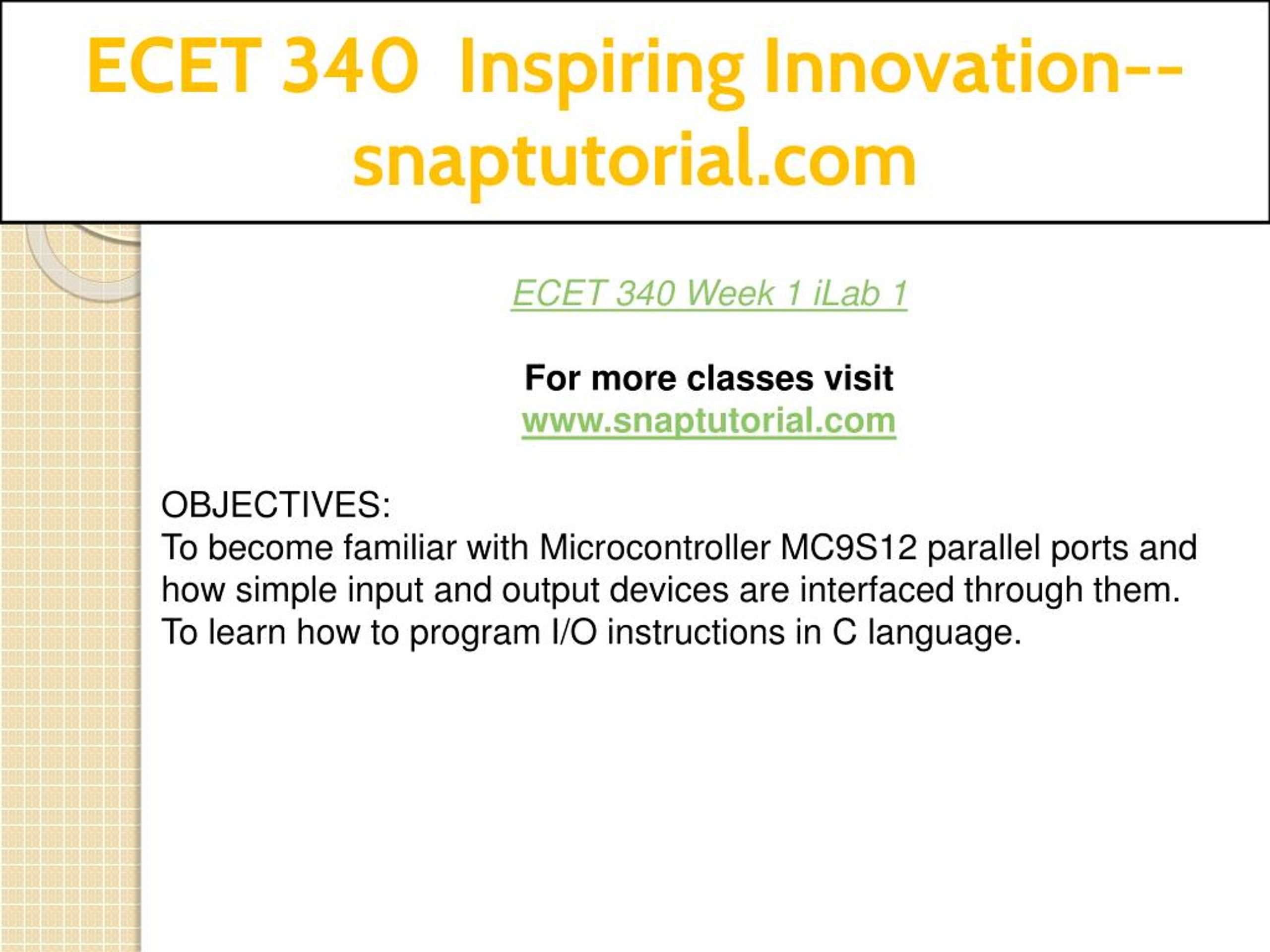 ECET 340 Inspiring Innovation--snaptutorial.com

ECET 340 Week 1 iLab 1

For more classes visit
www.snaptutorial.com

OBJECTIVES:
To become familiar with Microcontroller MC9S12 parallel ports and how simple input and output devices are interfaced through them.
To learn how to program I/O instructions in C language.